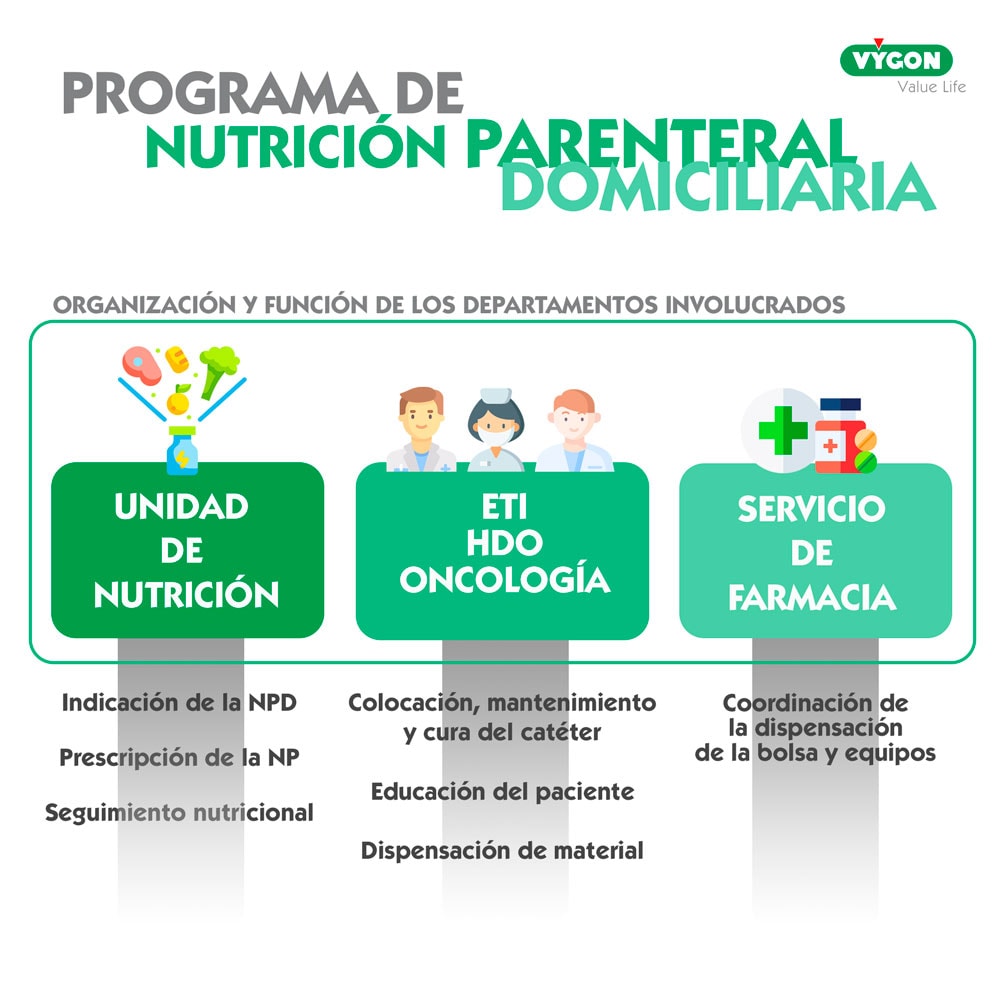 VYGON
Value Life

PROGRAMA DE
NUTRICIÓN PARENTERAL
DOMICILIARIA

ORGANIZACIÓN Y FUNCIÓN DE LOS DEPARTAMENTOS INVOLUCRADOS

UNIDAD DE NUTRICIÓN

Indicación de la NPD

Prescripción de la NP

Seguimiento nutricional

ETI HDO ONCOLOGÍA

Colocación, mantenimiento y cura del catéter

Educación del paciente

Dispensación de material

SERVICIO DE FARMACIA

Coordinación de la dispensación de la bolsa y equipos